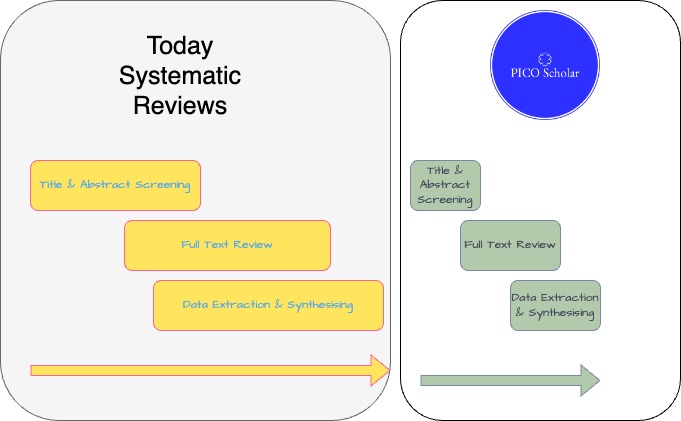 Today
Systematic
Reviews

Title & Abstract Screening

Full Text Review

Data Extraction & Synthesising

PICO Scholar

Title & Abstract Screening

Full Text Review

Data Extraction & Synthesising